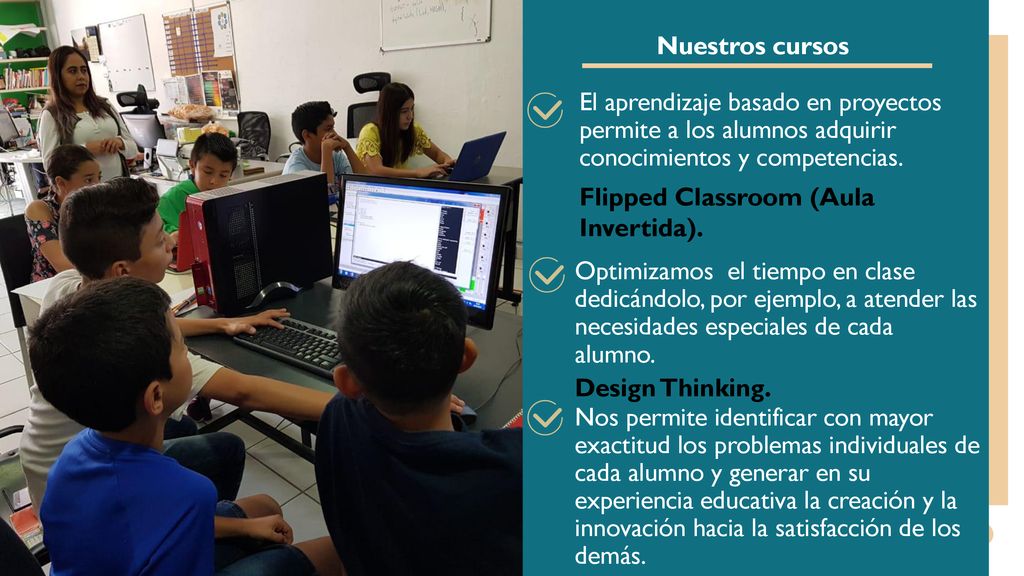 Nuestros cursos

El aprendizaje basado en proyectos permite a los alumnos adquirir conocimientos y competencias.

Flipped Classroom (Aula Invertida).

Optimizamos el tiempo en clase dedicándolo, por ejemplo, a atender las necesidades especiales de cada alumno.

Design Thinking.

Nos permite identificar con mayor exactitud los problemas individuales de cada alumno y generar en su experiencia educativa la creación y la innovación hacia la satisfacción de los demás.